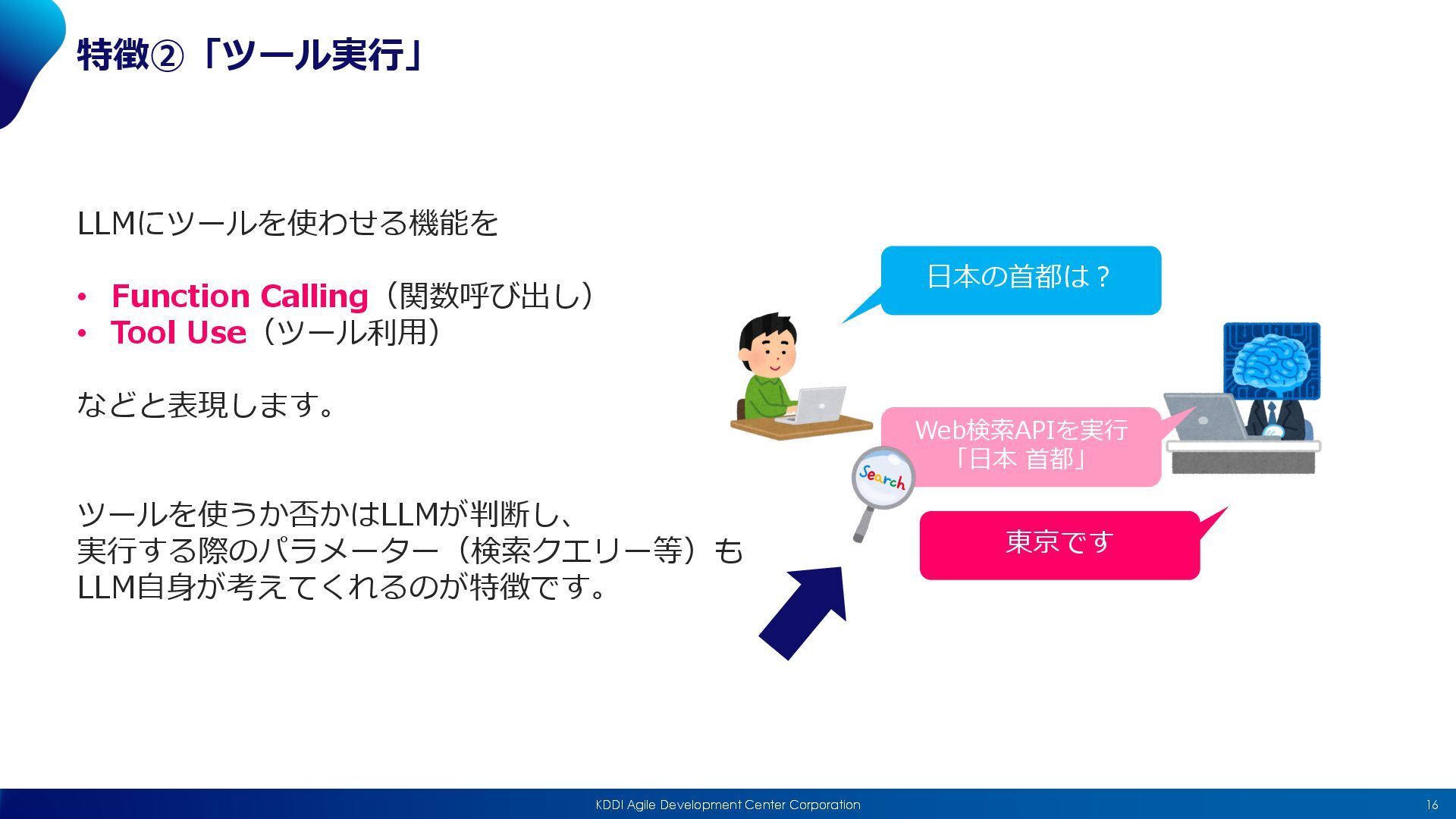 特徴②「ツール実行」

LLMにツールを使わせる機能を

• Function Calling（関数呼び出し）
• Tool Use（ツール利用）

などと表現します。

ツールを使うか否かはLLMが判断し、
実行する際のパラメーター（検索クエリー等）も
LLM自身が考えてくれるのが特徴です。

日本の首都は？

Web検索APIを実行
「日本 首都」

Search

東京です

KDDI Agile Development Center Corporation

16